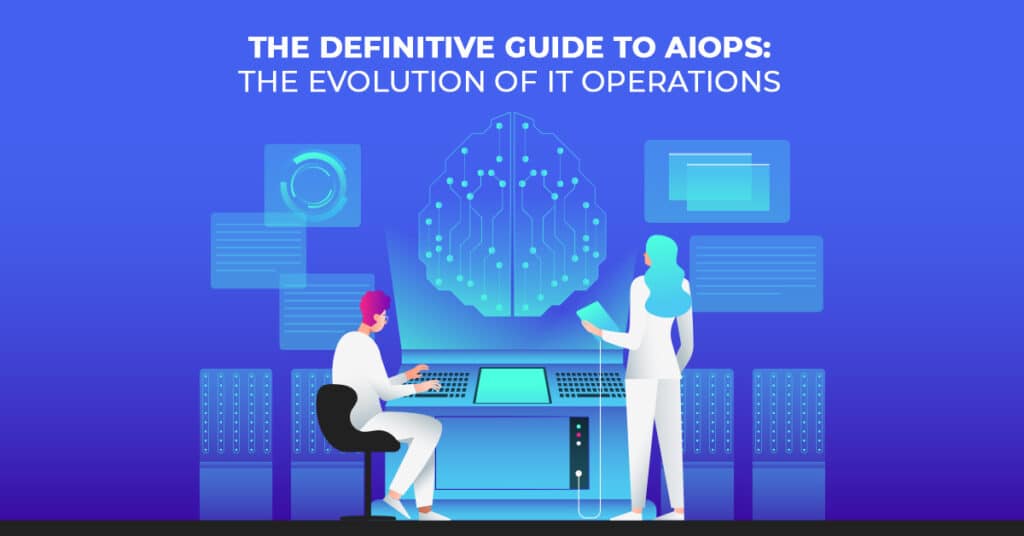 THE DEFINITIVE GUIDE TO AIOPS:
THE EVOLUTION OF IT OPERATIONS